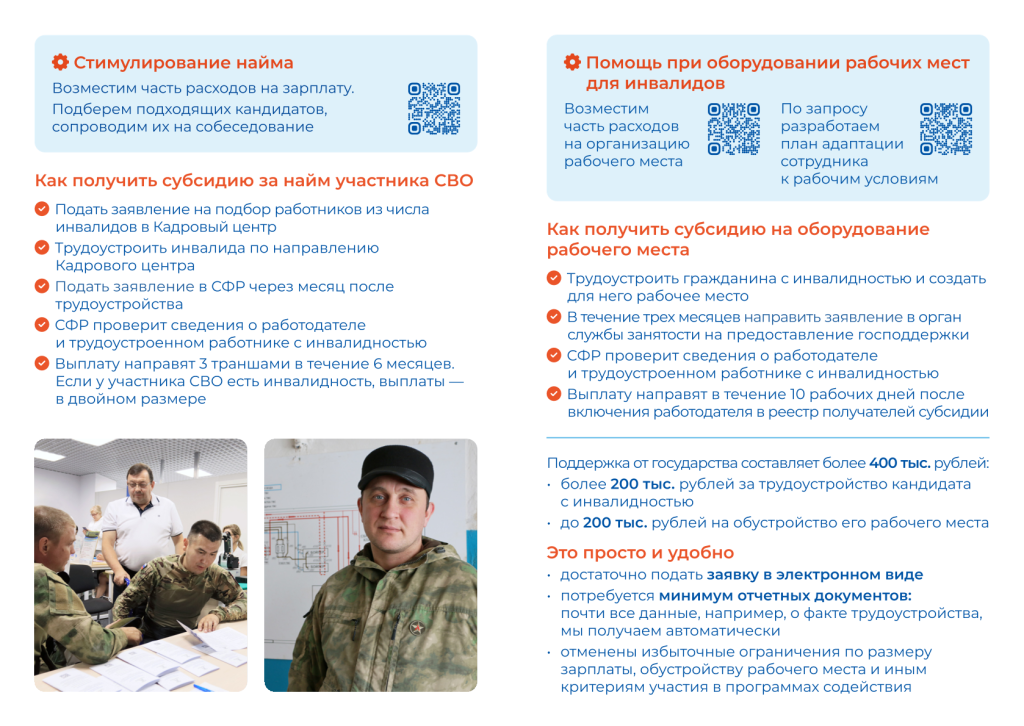 Стимулирование найма

Возместим часть расходов на зарплату.
Подберем подходящих кандидатов, сопроводим их на собеседование

Как получить субсидию за найм участника СВО

Подать заявление на подбор работников из числа инвалидов в Кадровый центр

Трудоустроить инвалида по направлению Кадрового центра

Подать заявление в СФР через месяц после трудоустройства

СФР проверит сведения о работодателе и трудоустроенном работнике с инвалидностью

Выплату направят 3 траншами в течение 6 месяцев. Если у участника СВО есть инвалидность, выплаты — в двойном размере

Помощь при оборудовании рабочих мест для инвалидов

Возместим часть расходов на организацию рабочего места

По запросу разработаем план адаптации сотрудника к рабочим условиям

Как получить субсидию на оборудование рабочего места

Трудоустроить гражданина с инвалидностью и создать для него рабочее место

В течение трех месяцев направить заявление в орган службы занятости на предоставление господдержки

СФР проверит сведения о работодателе и трудоустроенном работнике с инвалидностью

Выплату направят в течение 10 рабочих дней после включения работодателя в реестр получателей субсидии

Поддержка от государства составляет более 400 тыс. рублей:
• более 200 тыс. рублей за трудоустройство кандидата с инвалидностью
• до 200 тыс. рублей на обустройство его рабочего места

Это просто и удобно
• достаточно подать заявку в электронном виде
• потребуется минимум отчетных документов: почти все данные, например, о факте трудоустройства, мы получаем автоматически
• отменены избыточные ограничения по размеру зарплаты, обустройству рабочего места и иным критериям участия в программах содействия